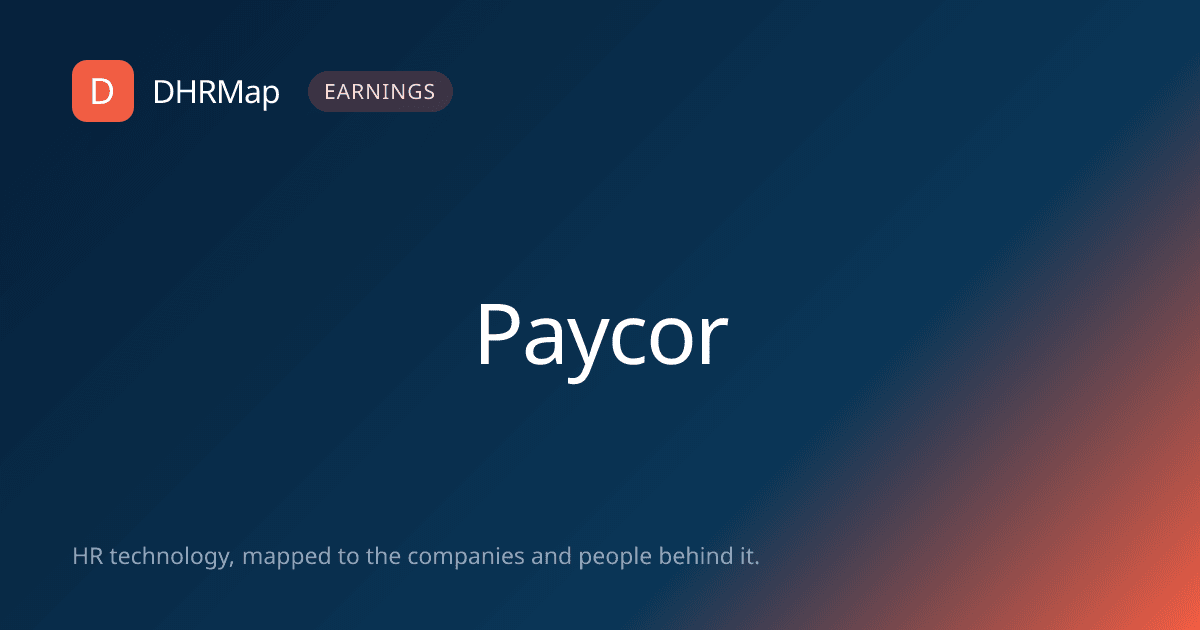 D DHRMap EARNINGS

Paycor

HR technology, mapped to the companies and people behind it.